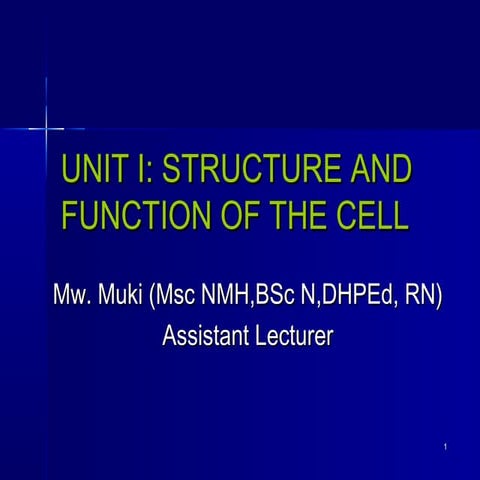 UNIT I: STRUCTURE AND FUNCTION OF THE CELL

Mw. Muki (Msc NMH,BSc N,DHPEd, RN)
Assistant Lecturer

1